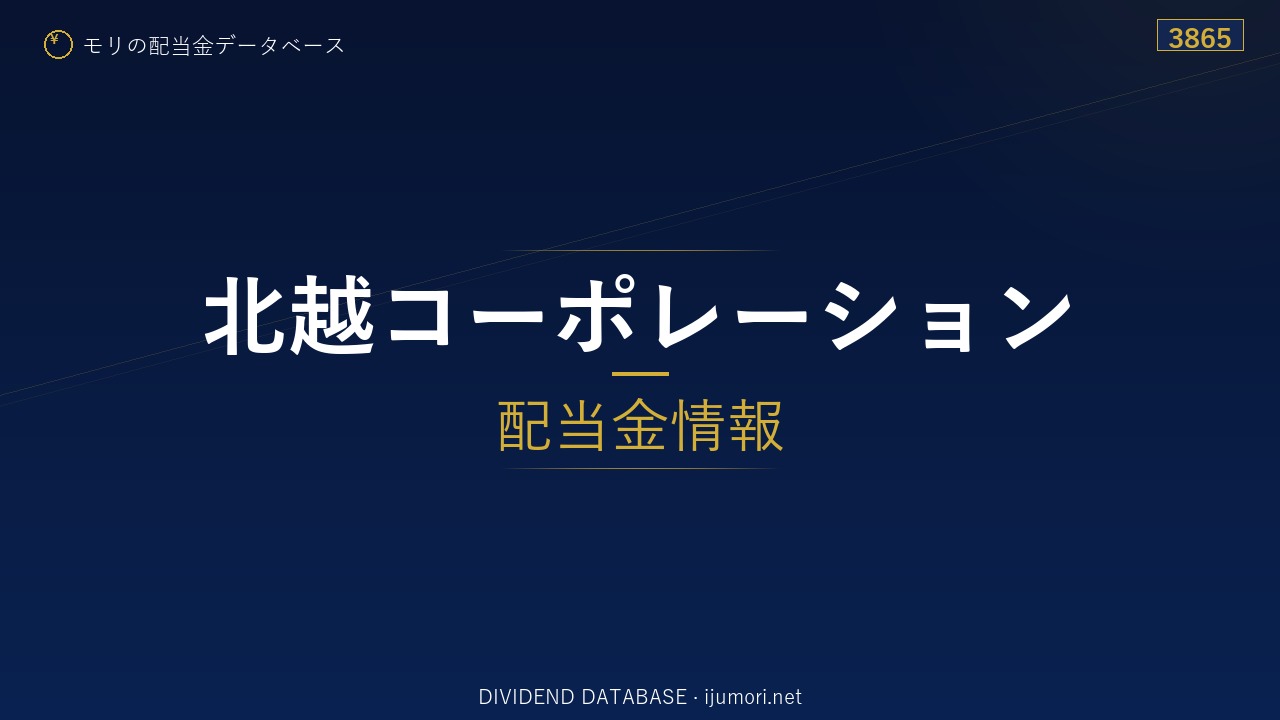 ¥ モリの配当金データベース

3865

北越コーポレーション

配当金情報

DIVIDEND DATABASE · ijumori.net